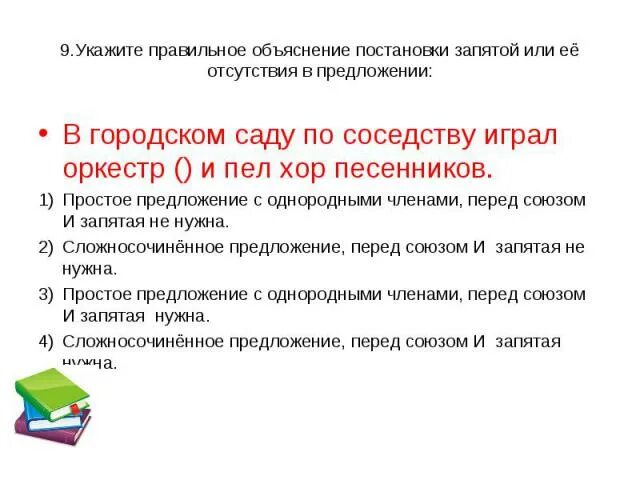 9.Укажите правильное объяснение постановки запятой или её отсутствия в предложении:

• В городском саду по соседству играл оркестр () и пел хор песенников.

1) Простое предложение с однородными членами, перед союзом И запятая не нужна.
2) Сложносочинённое предложение, перед союзом И запятая не нужна.
3) Простое предложение с однородными членами, перед союзом И запятая нужна.
4) Сложносочинённое предложение, перед союзом И запятая нужна.